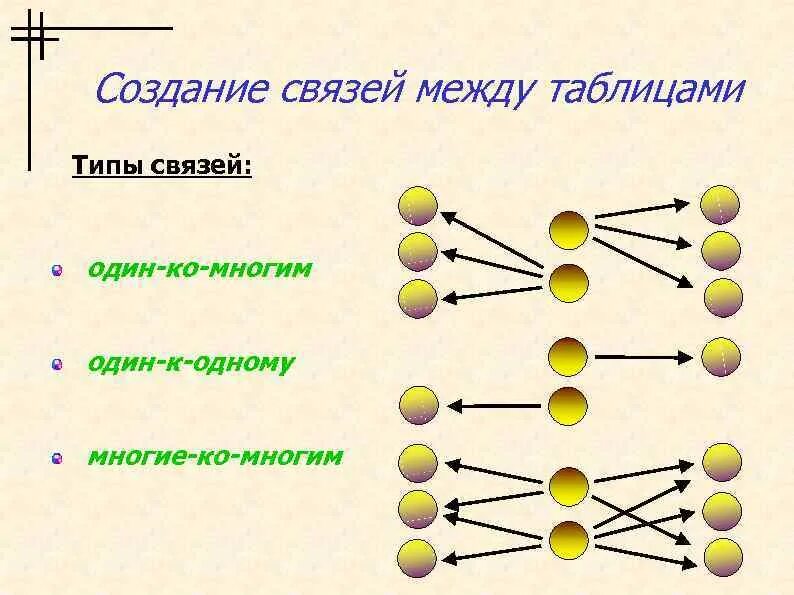 Создание связей между таблицами

Типы связей:

один-ко-многим

один-к-одному

многие-ко-многим